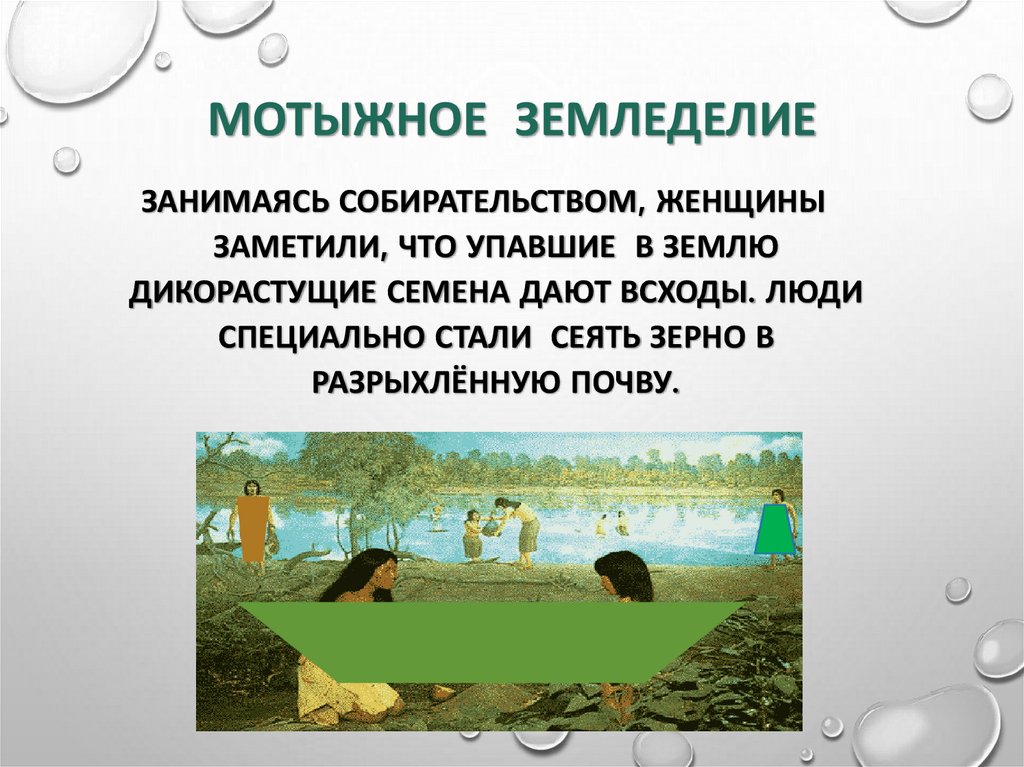 МОТЫЖНОЕ ЗЕМЛЕДЕЛИЕ

ЗАНИМАЯСЬ СОБИРАТЕЛЬСТВОМ, ЖЕНЩИНЫ ЗАМЕТИЛИ, ЧТО УПАВШИЕ В ЗЕМЛЮ ДИКОРАСТУЩИЕ СЕМЕНА ДАЮТ ВСХОДЫ. ЛЮДИ СПЕЦИАЛЬНО СТАЛИ СЕЯТЬ ЗЕРНО В РАЗРЫХЛЁННУЮ ПОЧВУ.